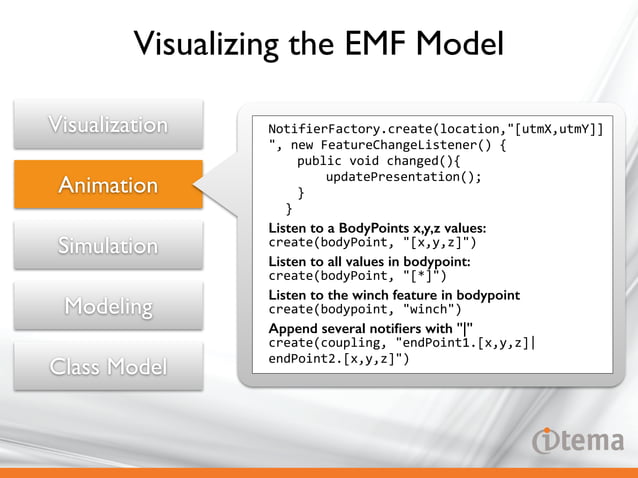 Visualizing the EMF Model

Visualization

Animation

Simulation

Modeling

Class Model

NotifierFactory.create(location,"[utmX,utmY]]
", new FeatureChangeListener() {
    public void changed(){
        updatePresentation();
    }
}

Listen to a BodyPoints x,y,z values:
create(bodyPoint, "[x,y,z]")

Listen to all values in bodypoint:
create(bodyPoint, "[*]")

Listen to the winch feature in bodypoint
create(bodypoint, "winch")

Append several notifiers with "|"
create(coupling, "endPoint1.[x,y,z]|
endPoint2.[x,y,z]")

itema